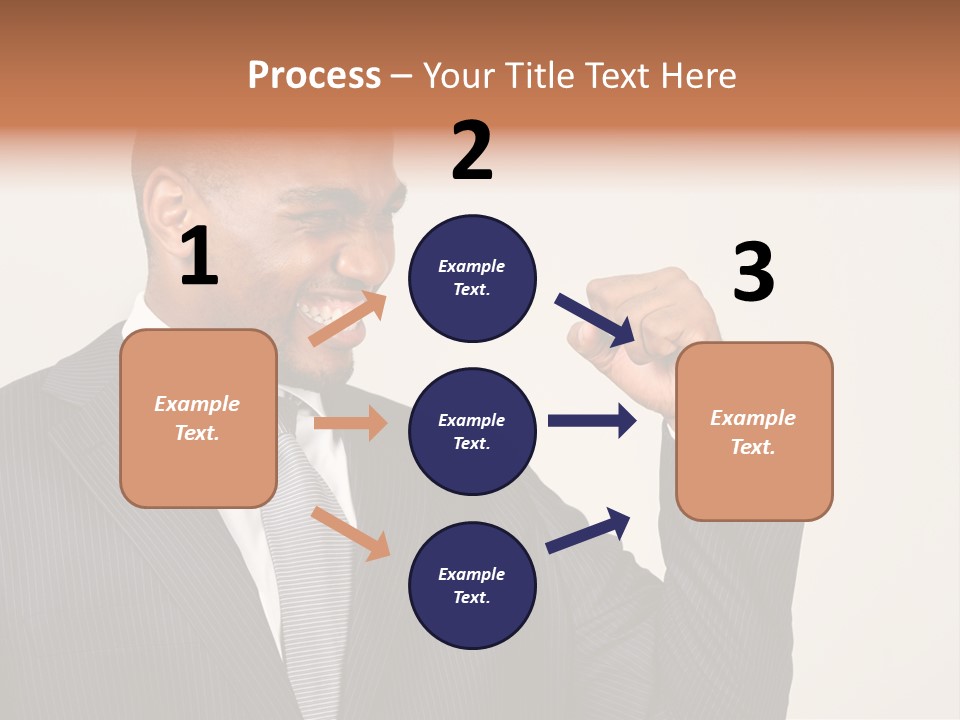 Process – Your Title Text Here

1

Example Text.

2

Example Text.

Example Text.

Example Text.

3

Example Text.